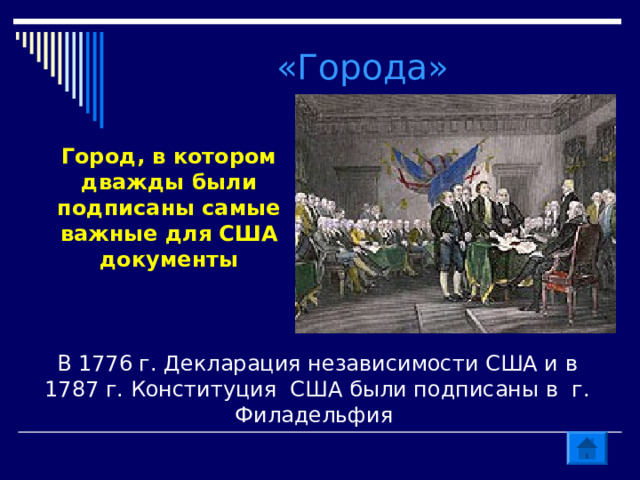 «Города»

Город, в котором дважды были подписаны самые важные для США документы

В 1776 г. Декларация независимости США и в 1787 г. Конституция США были подписаны в г. Филадельфия